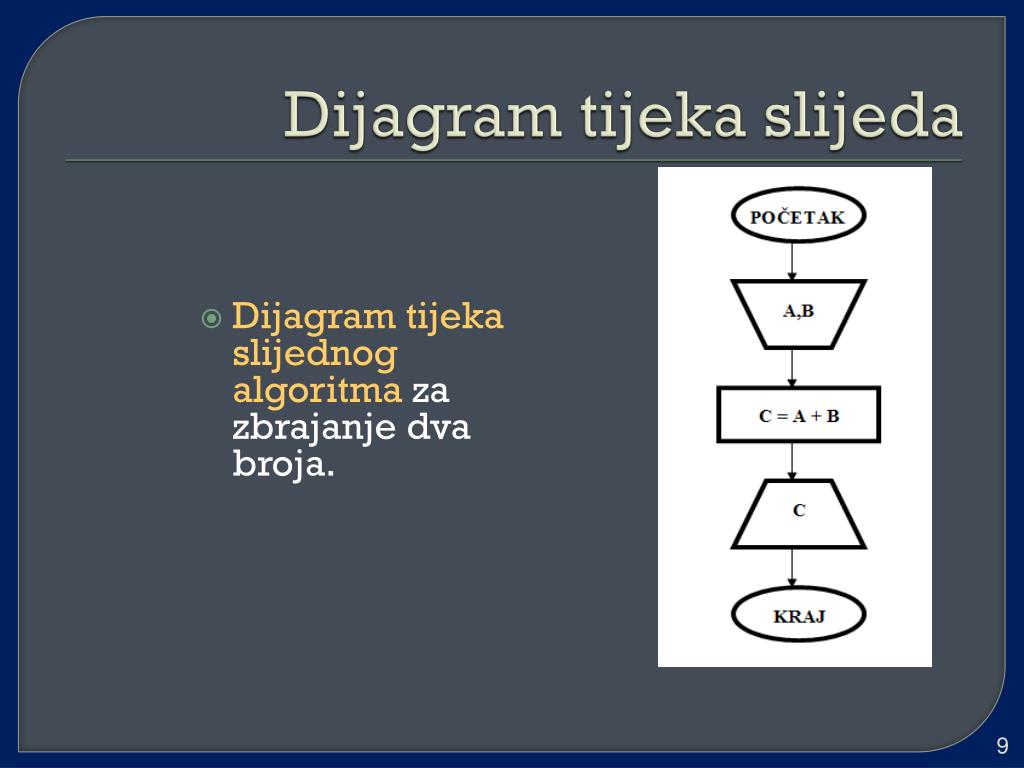 Dijagram tijeka slijeda

Dijagram tijeka slijednog algoritma za zbrajanje dva broja.

POČETAK

A,B

C = A + B

C

KRAJ

9